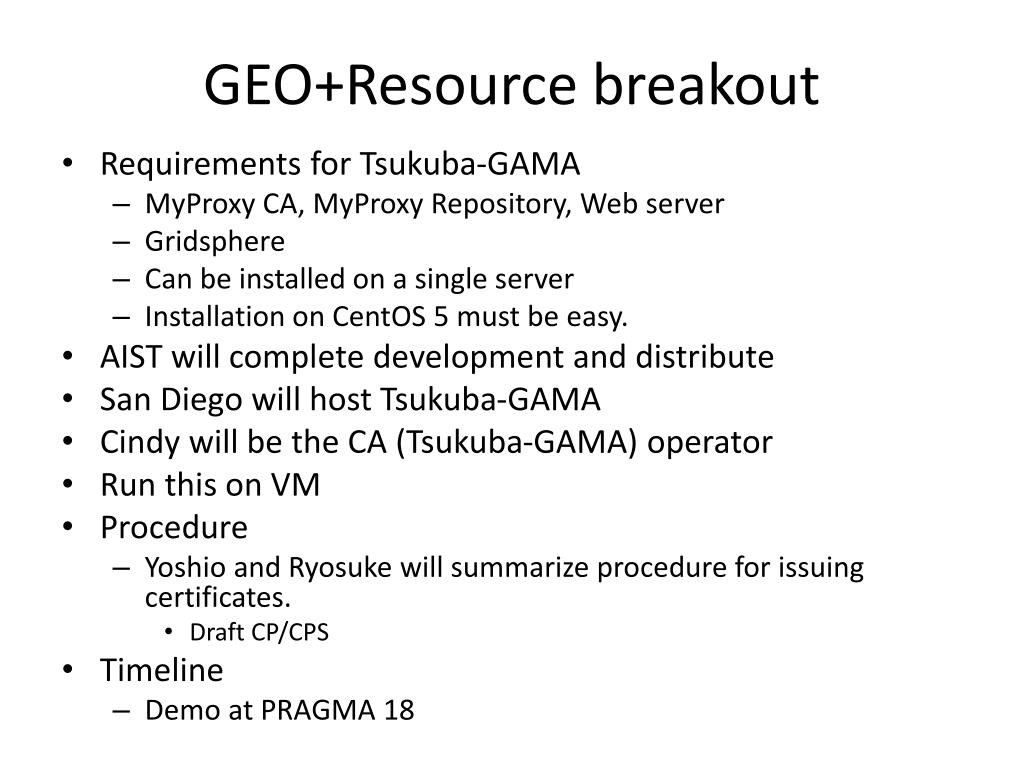 GEO+Resource breakout

• Requirements for Tsukuba-GAMA
– MyProxy CA, MyProxy Repository, Web server
– Gridsphere
– Can be installed on a single server
– Installation on CentOS 5 must be easy.
• AIST will complete development and distribute
• San Diego will host Tsukuba-GAMA
• Cindy will be the CA (Tsukuba-GAMA) operator
• Run this on VM
• Procedure
– Yoshio and Ryosuke will summarize procedure for issuing certificates.
• Draft CP/CPS
• Timeline
– Demo at PRAGMA 18